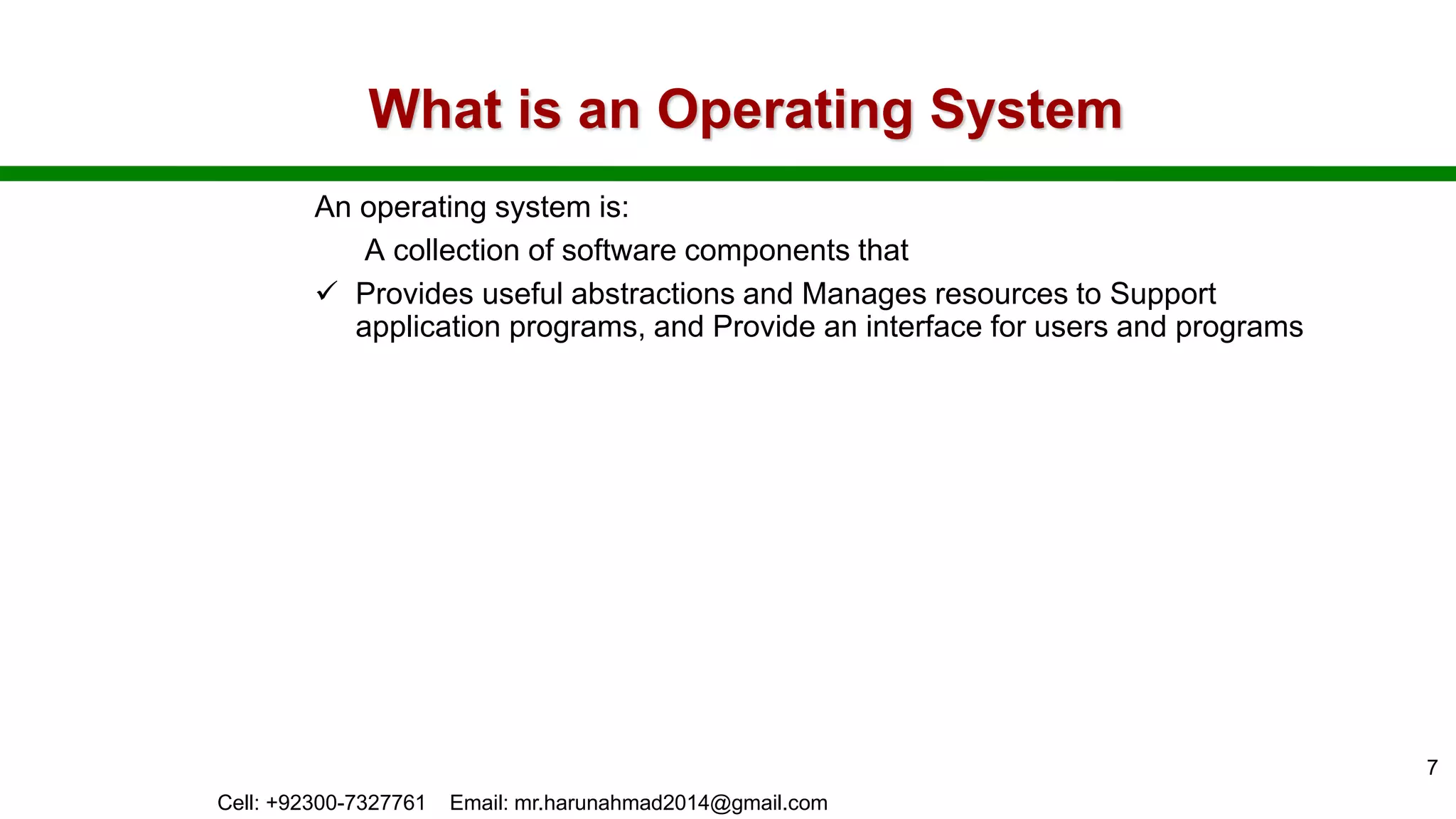 What is an Operating System

An operating system is:

A collection of software components that

✓ Provides useful abstractions and Manages resources to Support application programs, and Provide an interface for users and programs

7

Cell: +92300-7327761 Email: mr.harunahmad2014@gmail.com